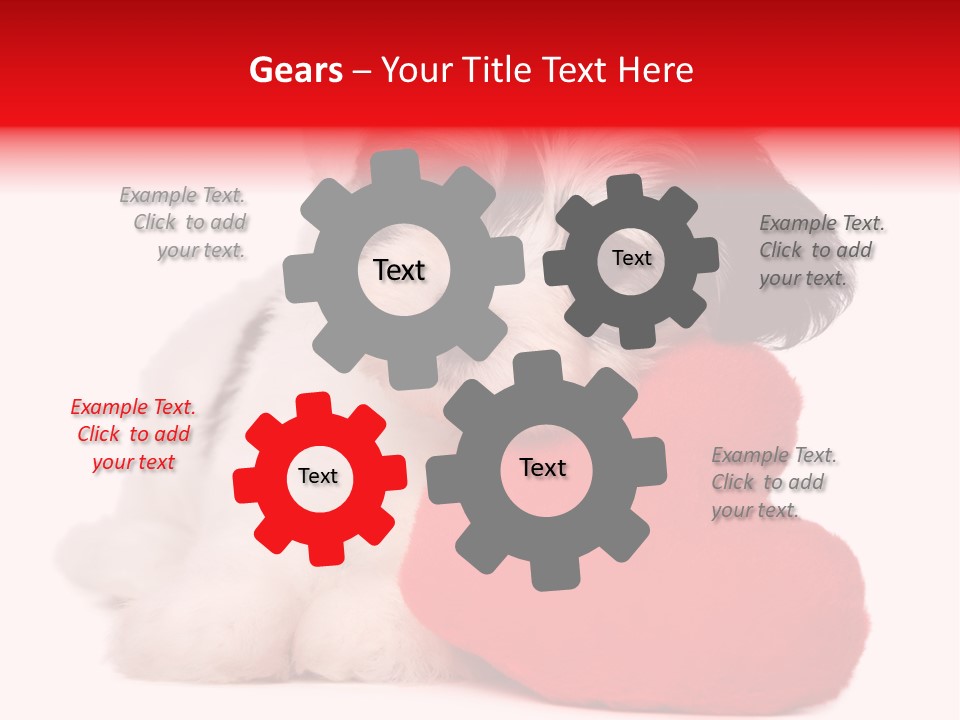 Gears – Your Title Text Here

Example Text. Click to add your text.

Text

Text

Example Text. Click to add your text.

Example Text. Click to add your text

Text

Text

Example Text. Click to add your text.